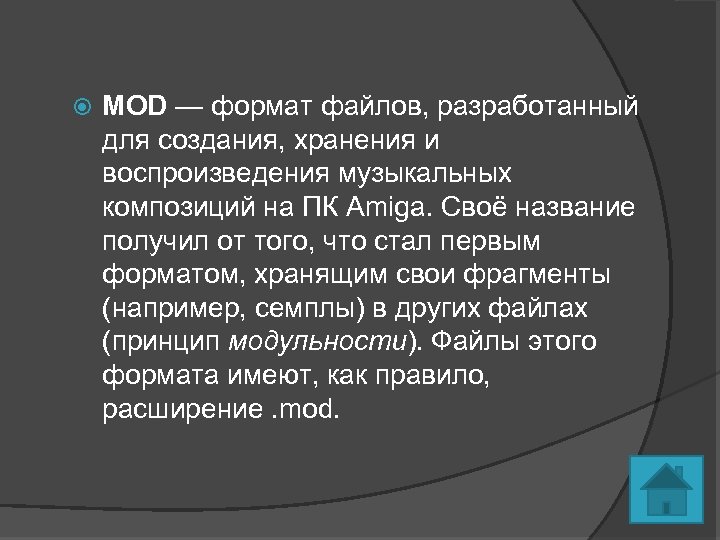 MOD — формат файлов, разработанный для создания, хранения и воспроизведения музыкальных композиций на ПК Amiga. Своё название получил от того, что стал первым форматом, хранящим свои фрагменты (например, семплы) в других файлах (принцип модульности). Файлы этого формата имеют, как правило, расширение .mod.